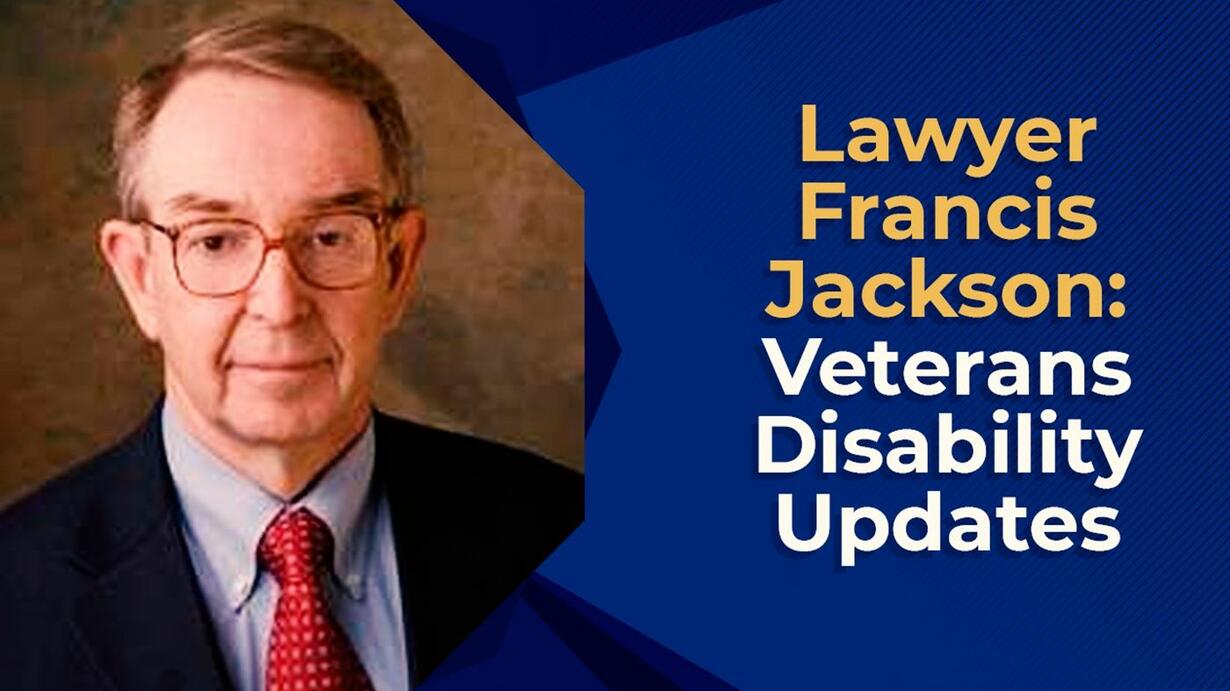 Lawyer Francis Jackson: Veterans Disability Updates